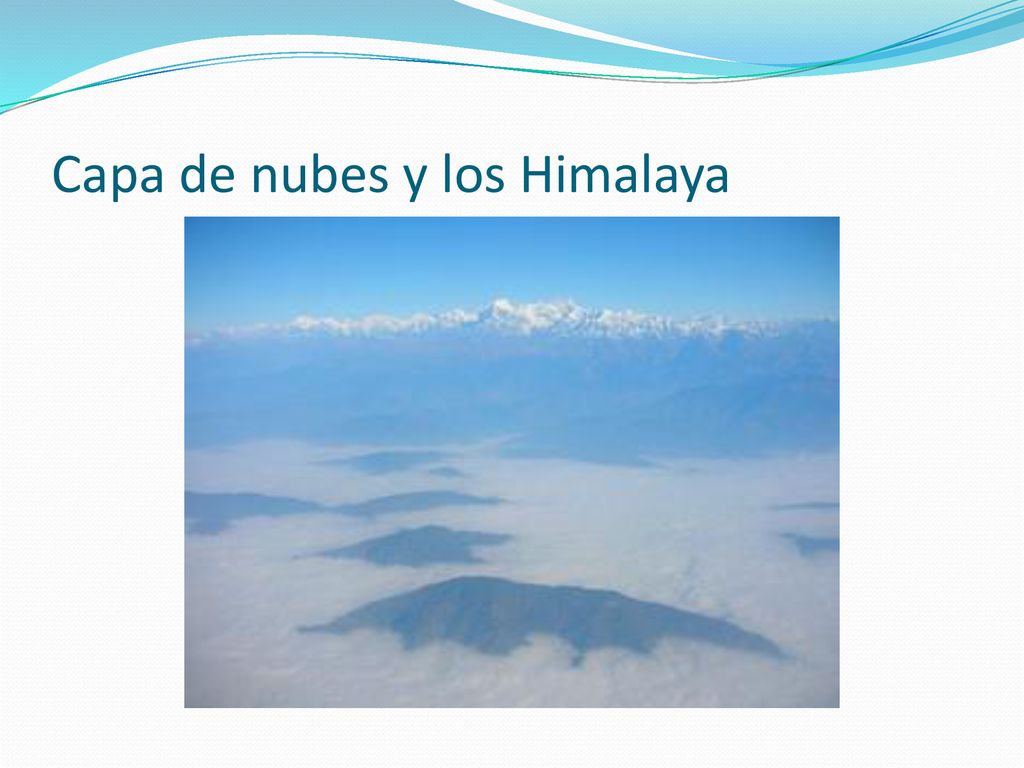 Capa de nubes y los Himalaya